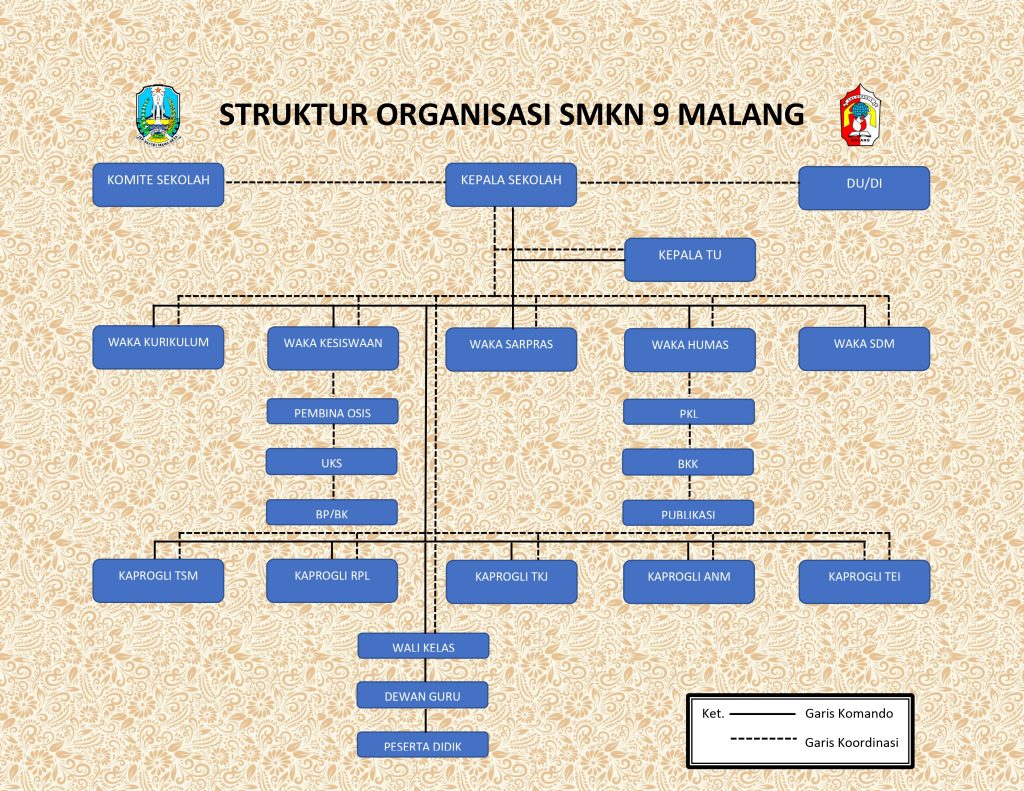 STRUKTUR ORGANISASI SMKN 9 MALANG

KOMITE SEKOLAH

KEPALA SEKOLAH

DU/DI

KEPALA TU

WAKA KURIKULUM

WAKA KESISWAAN

WAKA SARPRAS

WAKA HUMAS

WAKA SDM

PEMBINA OSIS

UKS

BP/BK

PKL

BKK

PUBLIKASI

KAPROGLI TSM

KAPROGLI RPL

KAPROGLI TKJ

KAPROGLI ANM

KAPROGLI TEI

WALI KELAS

DEWAN GURU

PESERTA DIDIK

Ket. Garis Komando

Garis Koordinasi